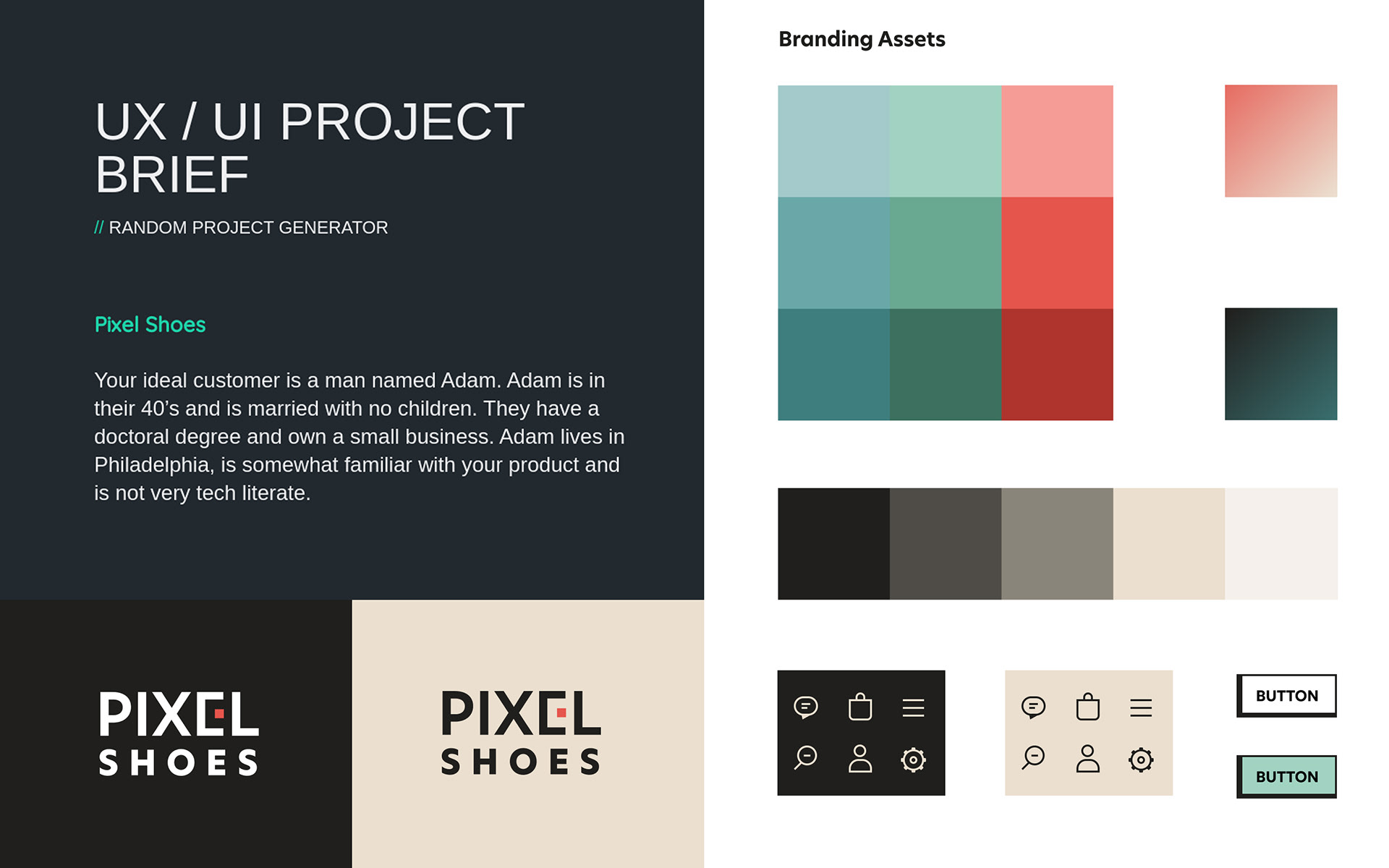 UX / UI PROJECT BRIEF

// RANDOM PROJECT GENERATOR

Pixel Shoes

Your ideal customer is a man named Adam. Adam is in their 40's and is married with no children. They have a doctoral degree and own a small business. Adam lives in Philadelphia, is somewhat familiar with your product and is not very tech literate.

PIXEL SHOES

PIXEL SHOES

Branding Assets

BUTTON

BUTTON